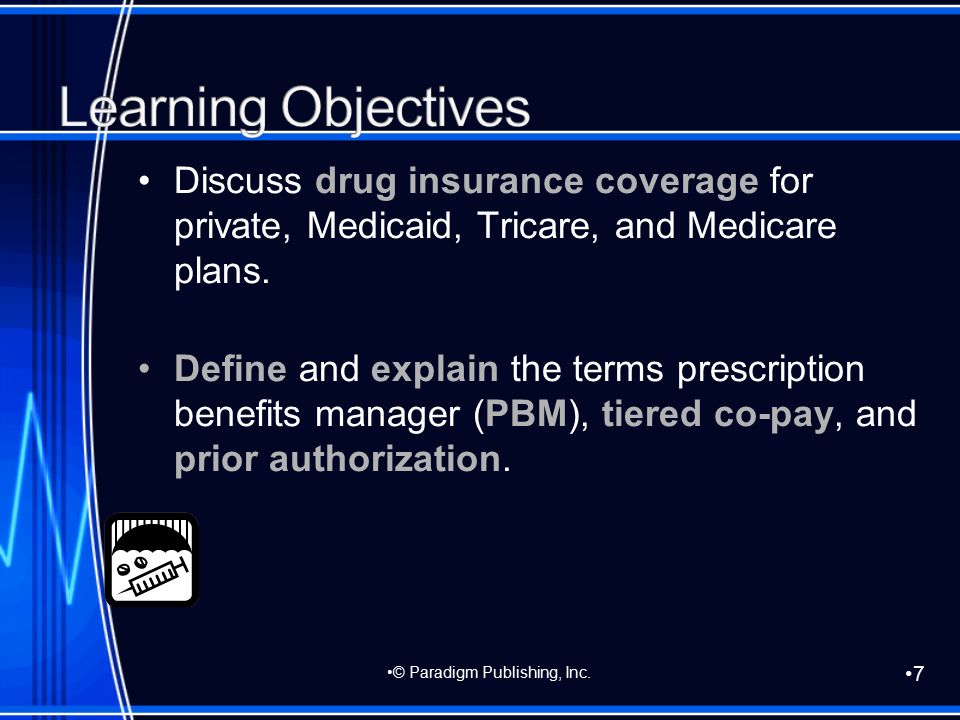 Learning Objectives

• Discuss drug insurance coverage for private, Medicaid, Tricare, and Medicare plans.

• Define and explain the terms prescription benefits manager (PBM), tiered co-pay, and prior authorization.

•© Paradigm Publishing, Inc.

•7